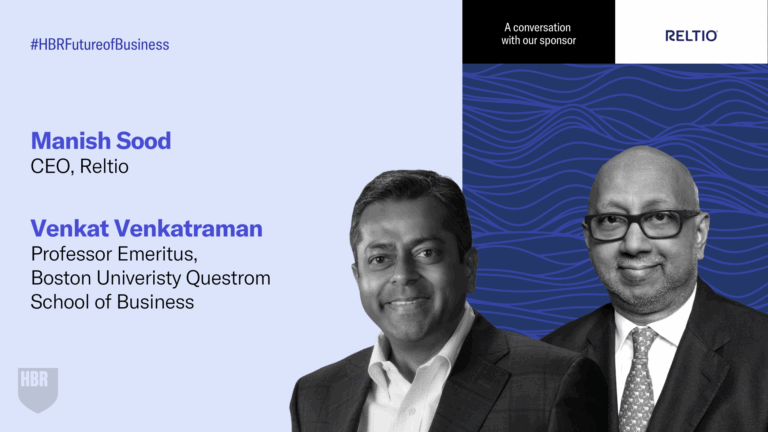 #HBRFutureofBusiness

A conversation with our sponsor

RELTIO

Manish Sood
CEO, Reltio

Venkat Venkatraman
Professor Emeritus, Boston Univeristy Questrom School of Business

HBR